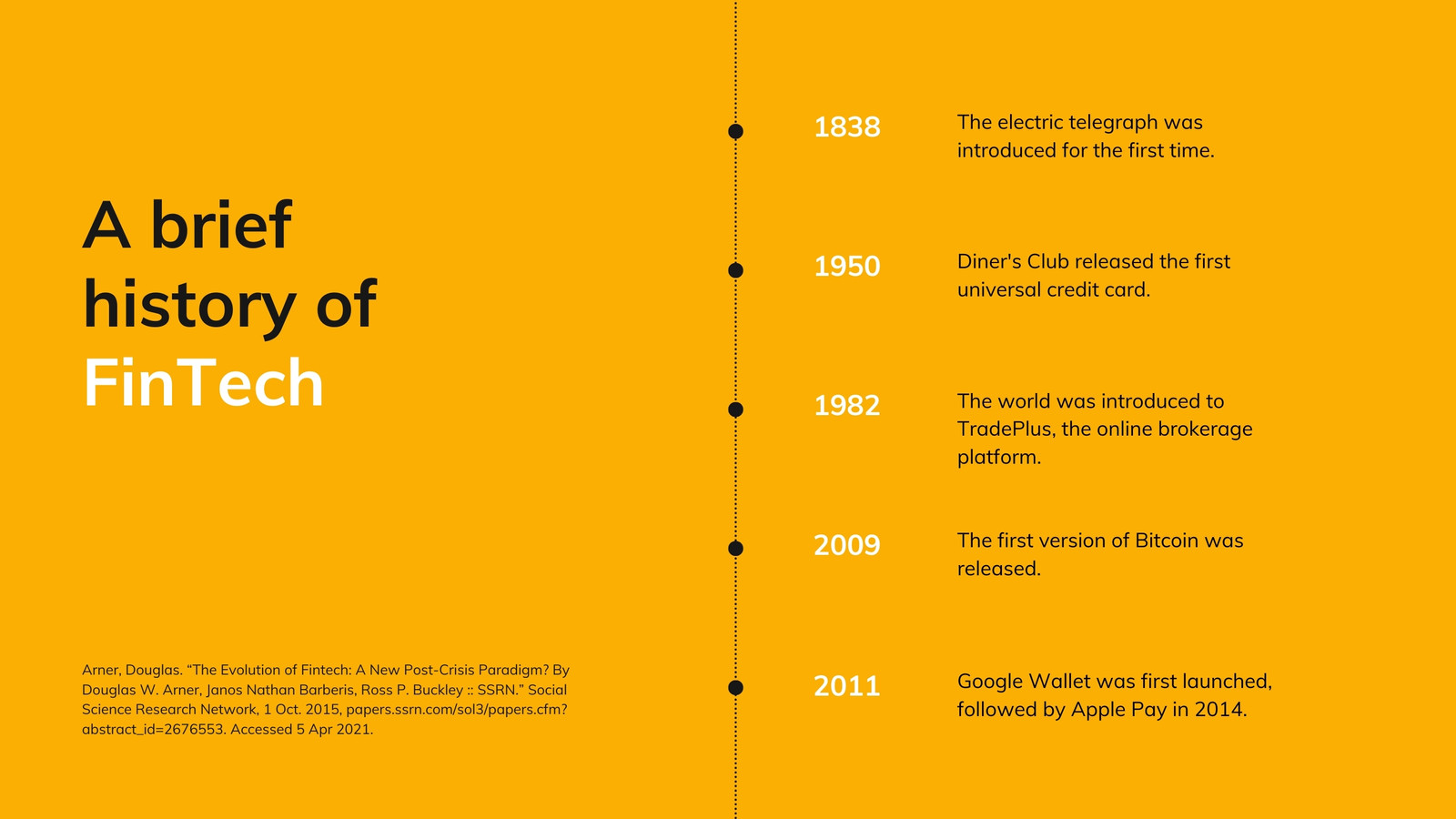 A brief history of FinTech

Arner, Douglas. “The Evolution of Fintech: A New Post-Crisis Paradigm? By Douglas W. Arner, Janos Nathan Barberis, Ross P. Buckley :: SSRN.” Social Science Research Network, 1 Oct. 2015, papers.ssrn.com/sol3/papers.cfm?abstract_id=2676553. Accessed 5 Apr 2021.

1838 The electric telegraph was introduced for the first time.

1950 Diner's Club released the first universal credit card.

1982 The world was introduced to TradePlus, the online brokerage platform.

2009 The first version of Bitcoin was released.

2011 Google Wallet was first launched, followed by Apple Pay in 2014.